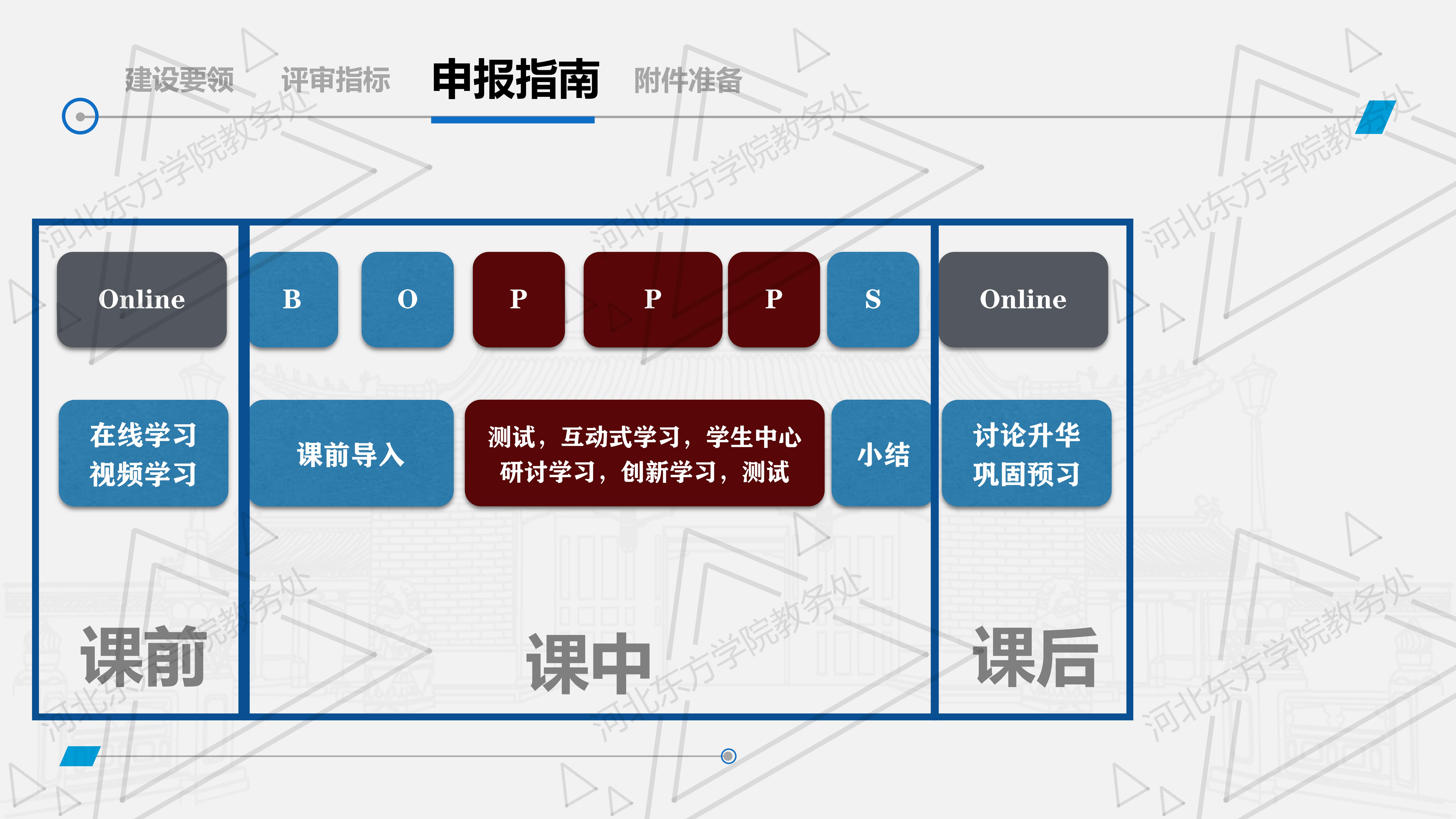 建设要领 评审指标 申报指南 附件准备

河北东方学院教务处

Online

在线学习
视频学习

课前

B O P P P S

课前导入

测试，互动式学习，学生中心
研讨学习，创新学习，测试

小结

课中

Online

讨论升华
巩固预习

课后